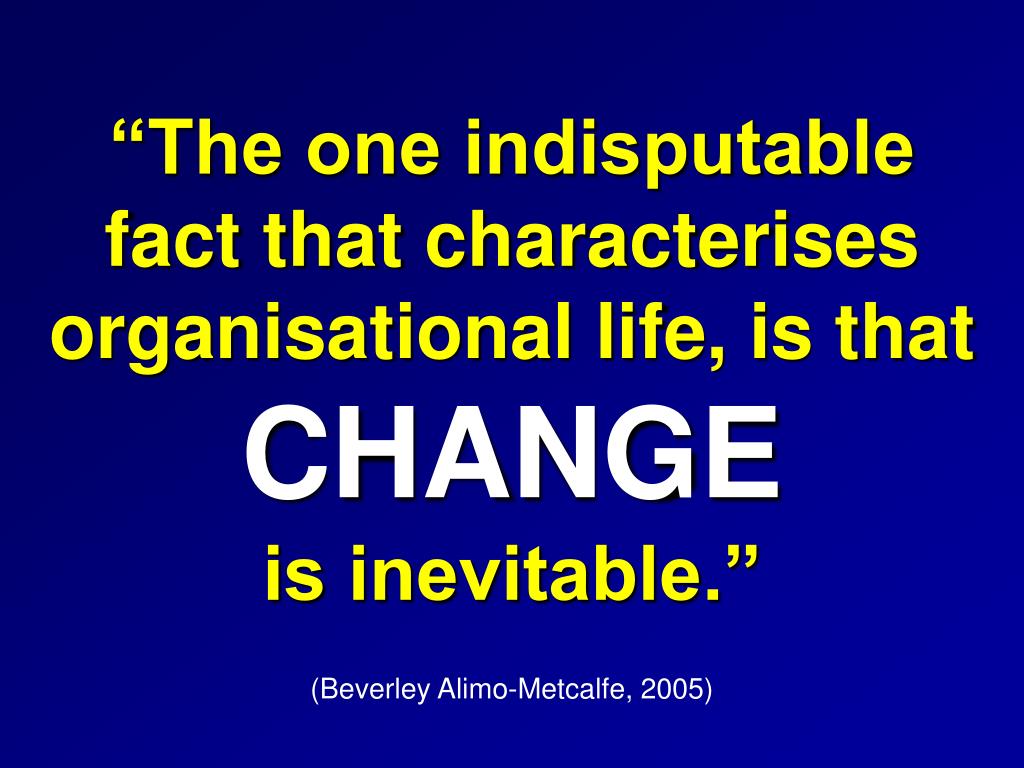 “The one indisputable fact that characterises organisational life, is that CHANGE is inevitable.”

(Beverley Alimo-Metcalfe, 2005)